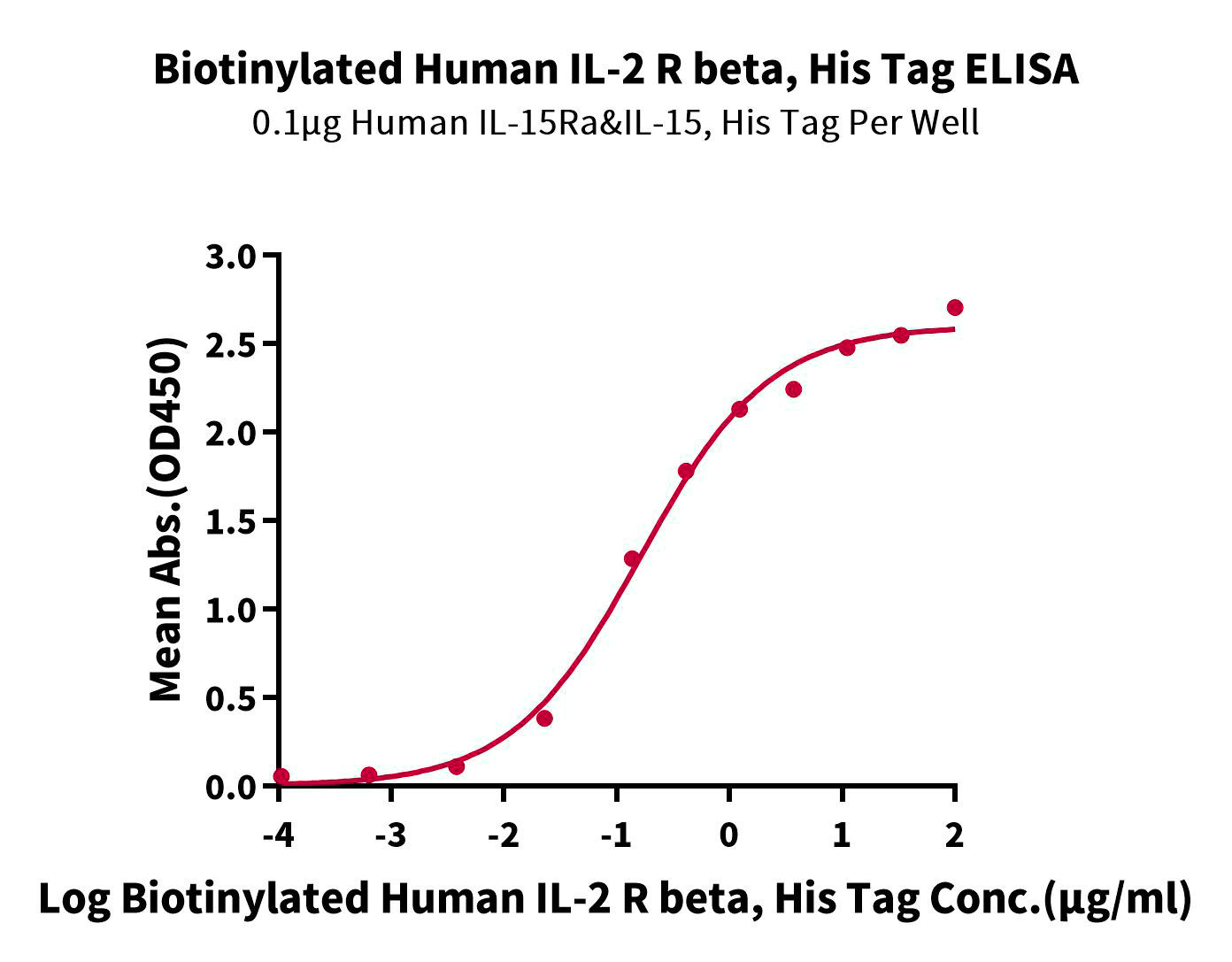 Biotinylated Human IL-2 R beta, His Tag ELISA
0.1μg Human IL-15Ra&IL-15, His Tag Per Well

Mean Abs.(OD450)

3.0
2.5
2.0
1.5
1.0
0.5
0.0

-4
-3
-2
-1
0
1
2

Log Biotinylated Human IL-2 R beta, His Tag Conc.(μg/ml)